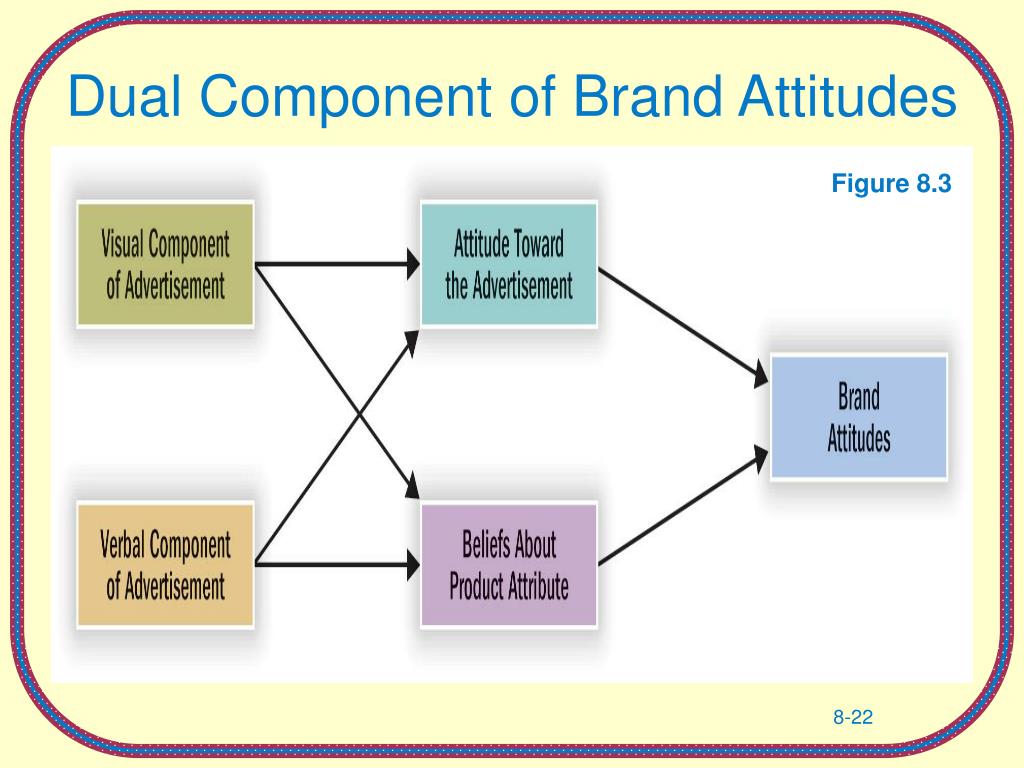 Dual Component of Brand Attitudes

Figure 8.3

Visual Component of Advertisement

Verbal Component of Advertisement

Attitude Toward the Advertisement

Beliefs About Product Attribute

Brand Attitudes

8-22